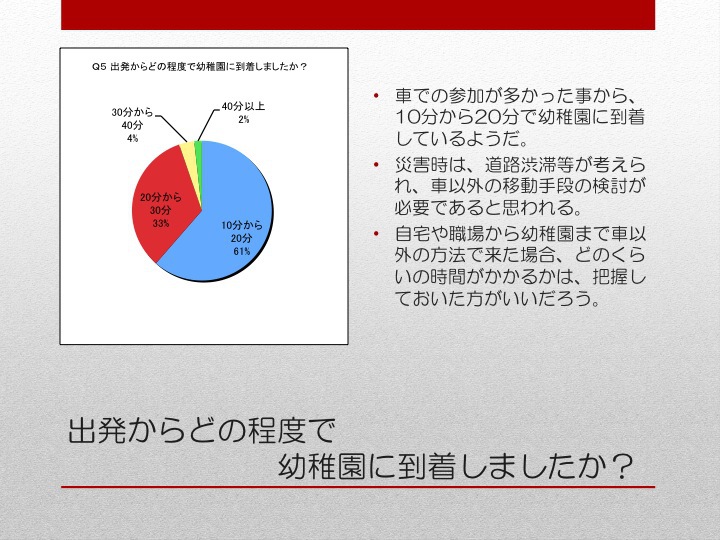 Q5 出発からどの程度で幼稚園に到着しましたか？

30分から40分
4%

40分以上
2%

20分から30分
33%

10分から20分
61%

• 車での参加が多かった事から、10分から20分で幼稚園に到着しているようだ。
• 災害時は、道路渋滞等が考えられ、車以外の移動手段の検討が必要であると思われる。
• 自宅や職場から幼稚園まで車以外の方法で来た場合、どのくらいの時間がかかるかは、把握しておいた方がいいだろう。

出発からどの程度で
幼稚園に到着しましたか？